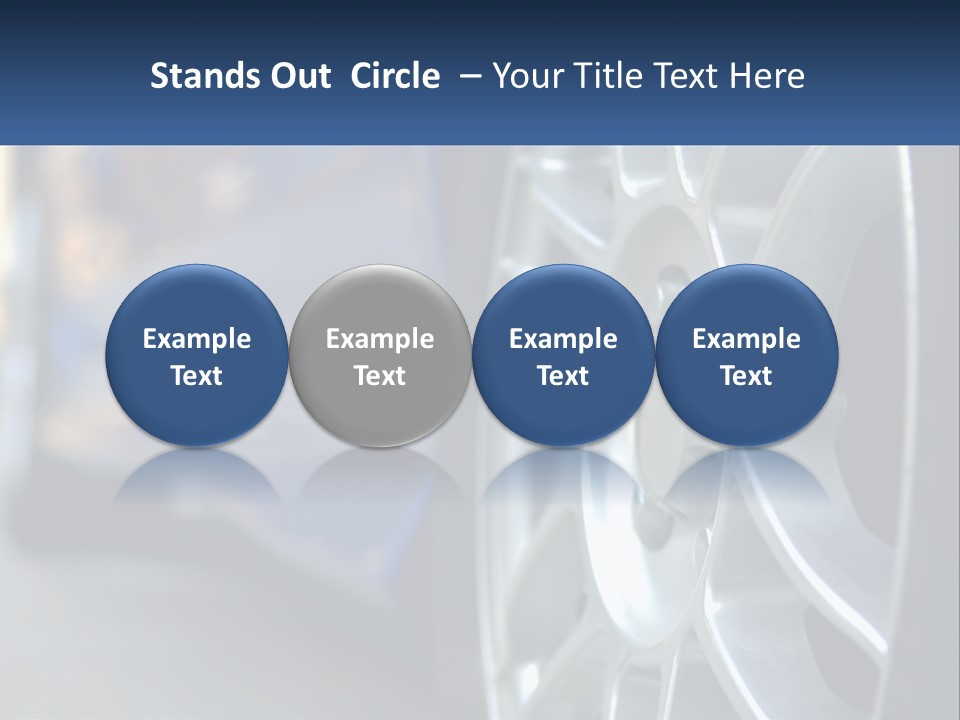 Stands Out Circle – Your Title Text Here

Example Text

Example Text

Example Text

Example Text